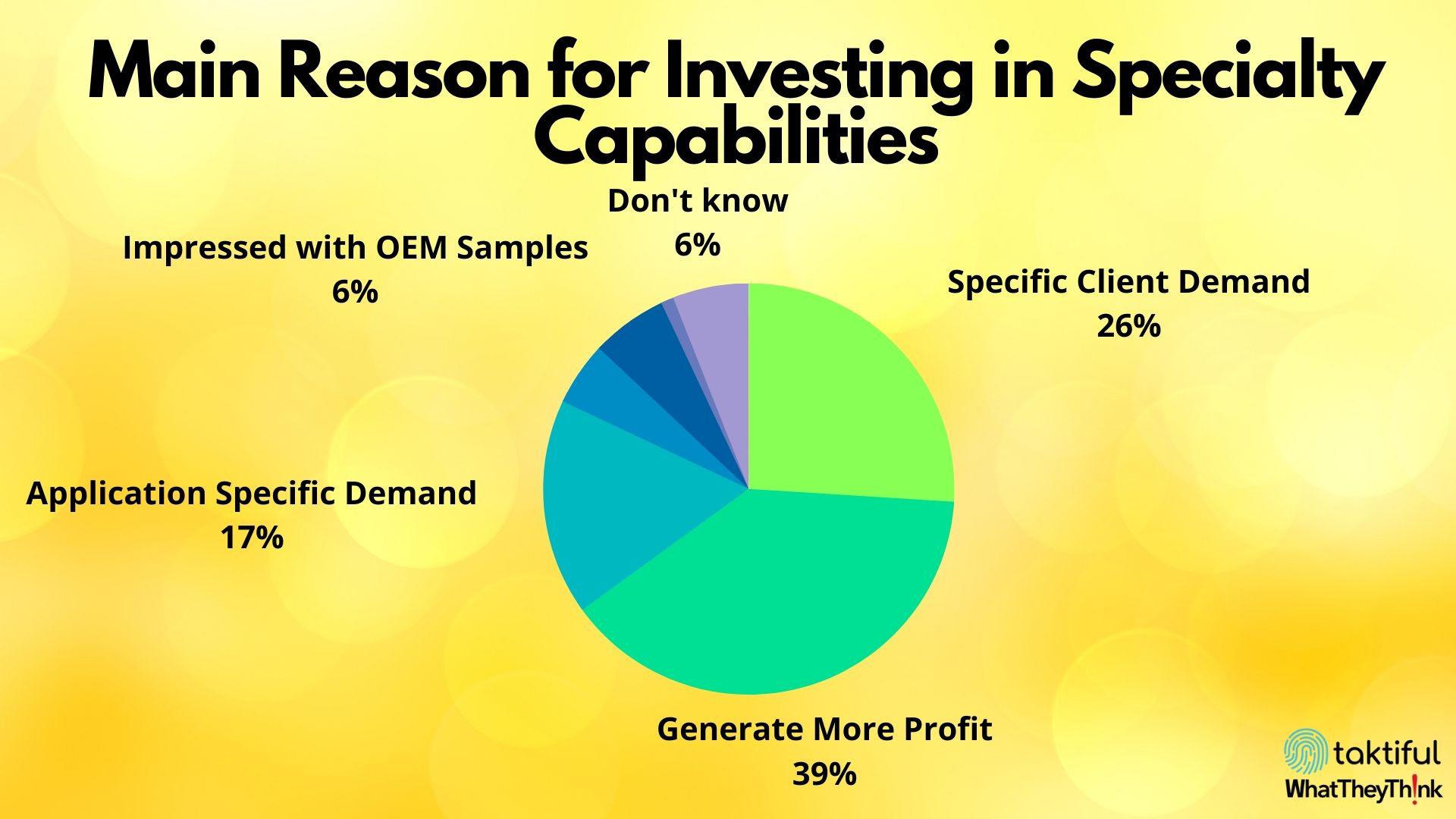 Main Reason for Investing in Specialty Capabilities

Don't know
6%

Impressed with OEM Samples
6%

Specific Client Demand
26%

Application Specific Demand
17%

Generate More Profit
39%

taktiful
WhatTheyTh!nk